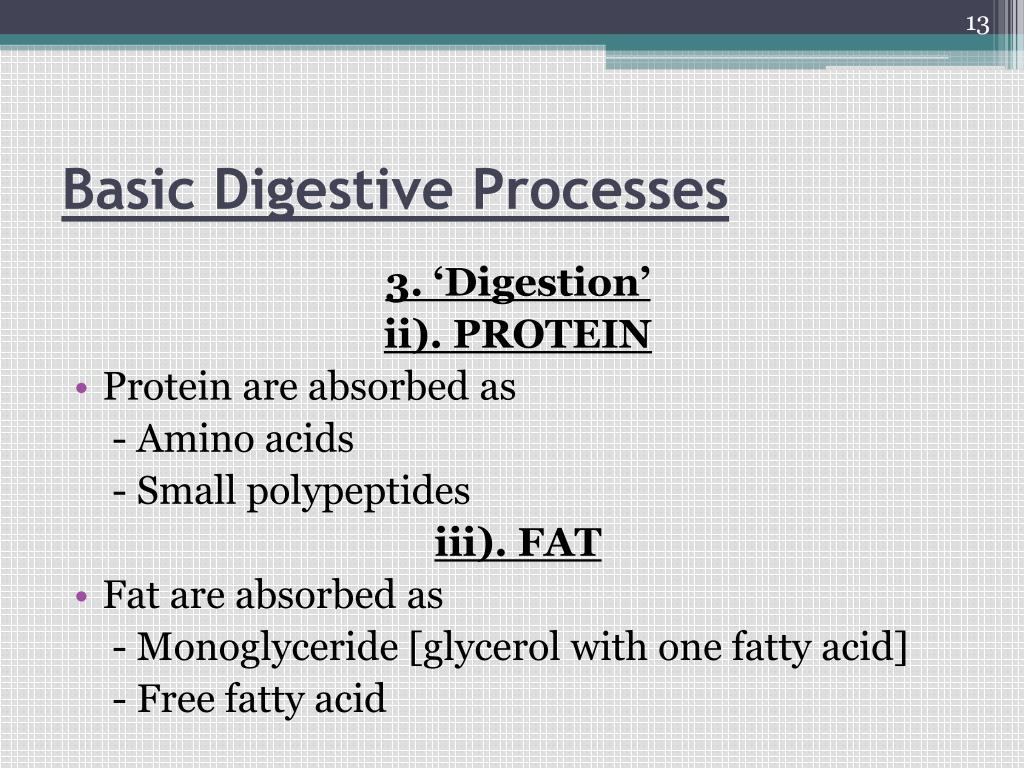 13

Basic Digestive Processes

3. ‘Digestion’
ii). PROTEIN

• Protein are absorbed as
- Amino acids
- Small polypeptides

iii). FAT

• Fat are absorbed as
- Monoglyceride [glycerol with one fatty acid]
- Free fatty acid